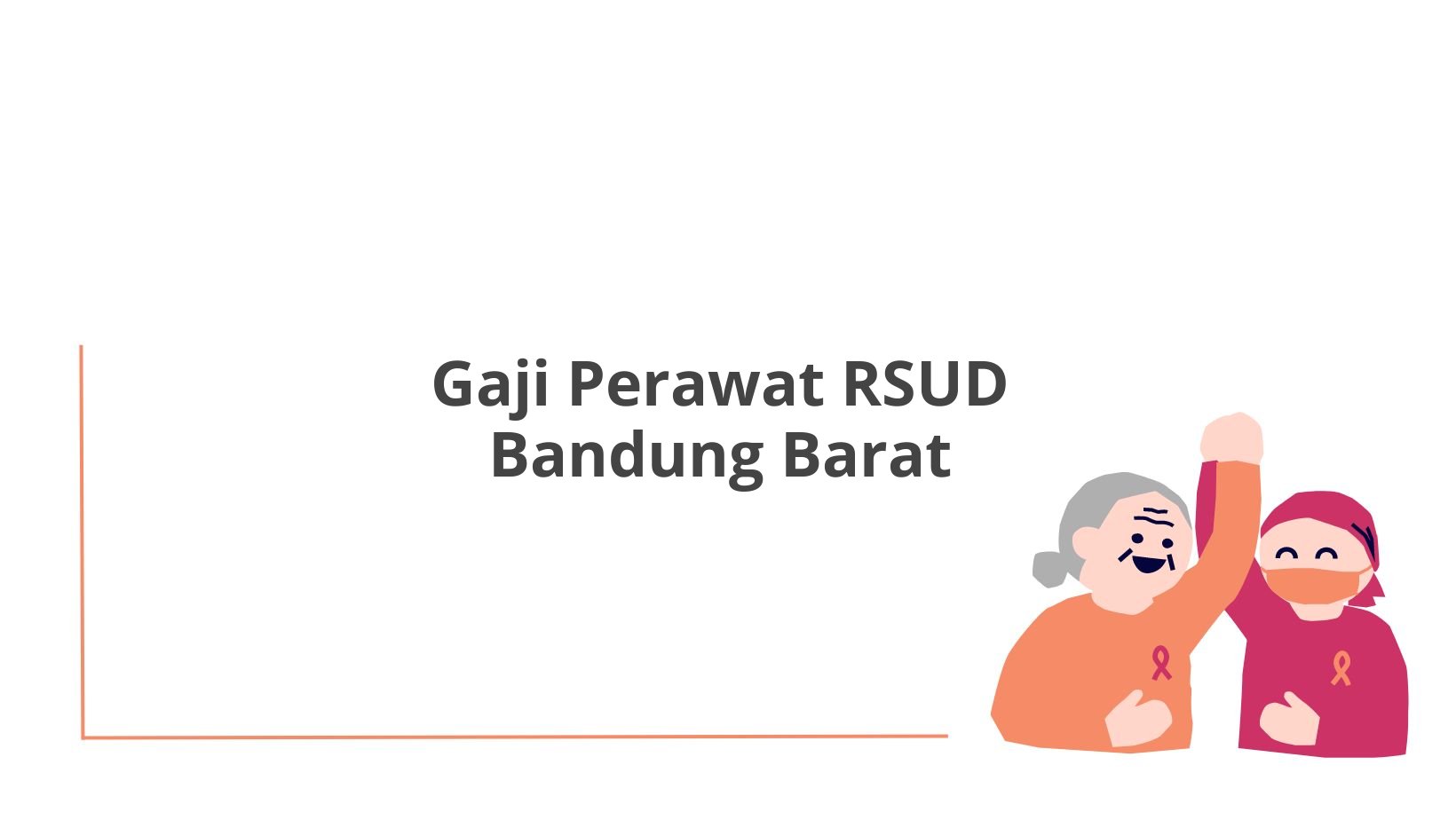 Gaji Perawat RSUD Bandung Barat